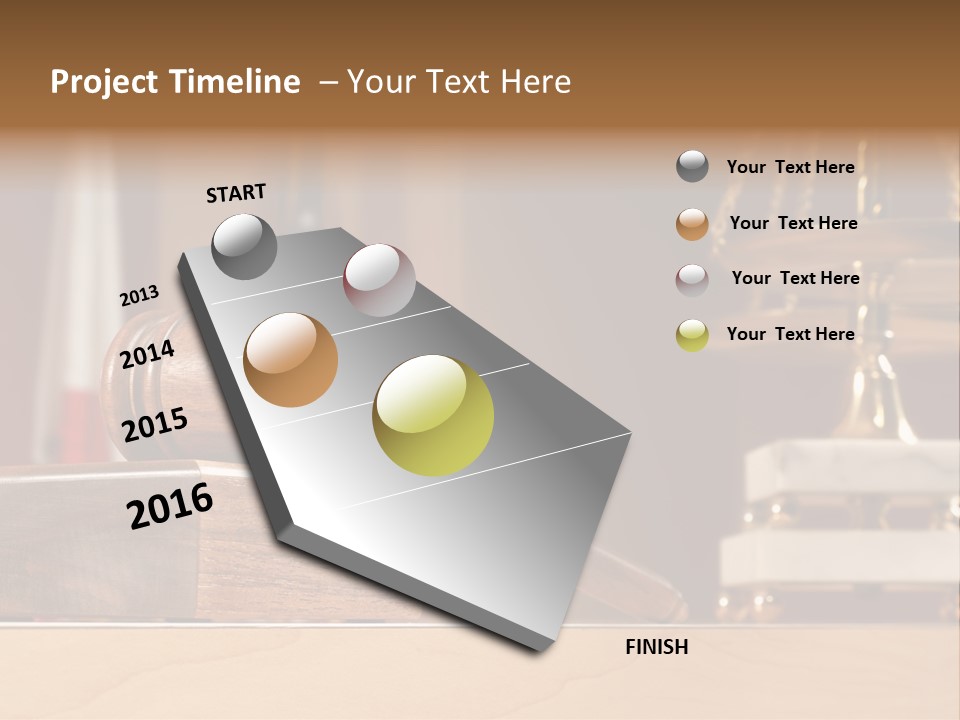 Project Timeline – Your Text Here

START

2013

2014

2015

2016

FINISH

Your Text Here

Your Text Here

Your Text Here

Your Text Here